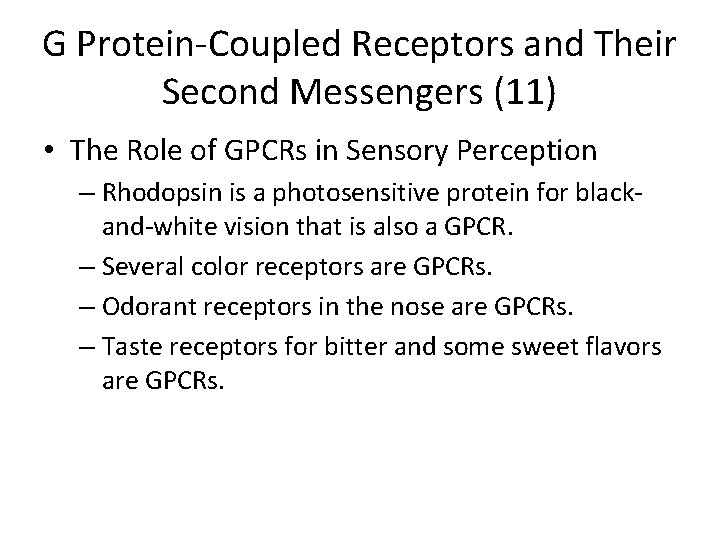 G Protein-Coupled Receptors and Their Second Messengers (11)

• The Role of GPCRs in Sensory Perception

– Rhodopsin is a photosensitive protein for black-and-white vision that is also a GPCR.

– Several color receptors are GPCRs.

– Odorant receptors in the nose are GPCRs.

– Taste receptors for bitter and some sweet flavors are GPCRs.